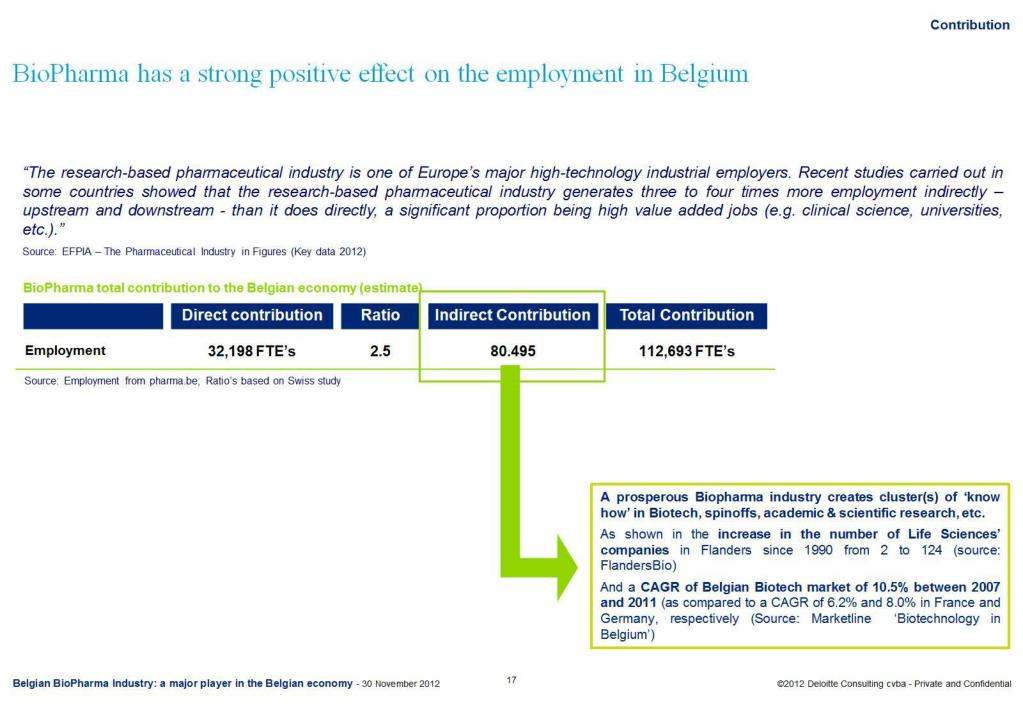 Contribution

BioPharma has a strong positive effect on the employment in Belgium

"The research-based pharmaceutical industry is one of Europe's major high-technology industrial employers. Recent studies carried out in some countries showed that the research-based pharmaceutical industry generates three to four times more employment indirectly – upstream and downstream - than it does directly, a significant proportion being high value added jobs (e.g. clinical science, universities, etc.)."

Source: EFPIA – The Pharmaceutical Industry in Figures (Key data 2012)

BioPharma total contribution to the Belgian economy (estimate)

| | Direct contribution | Ratio | Indirect Contribution | Total Contribution |
|---|---|---|---|---|
| Employment | 32,198 FTE's | 2.5 | 80.495 | 112,693 FTE's |

Source: Employment from pharma.be; Ratio's based on Swiss study

A prosperous Biopharma industry creates cluster(s) of 'know how' in Biotech, spinoffs, academic & scientific research, etc.

As shown in the increase in the number of Life Sciences' companies in Flanders since 1990 from 2 to 124 (source: FlandersBio)

And a CAGR of Belgian Biotech market of 10.5% between 2007 and 2011 (as compared to a CAGR of 6.2% and 8.0% in France and Germany, respectively (Source: Marketline 'Biotechnology in Belgium')

Belgian BioPharma Industry: a major player in the Belgian economy - 30 November 2012

17

©2012 Deloitte Consulting cvba - Private and Confidential